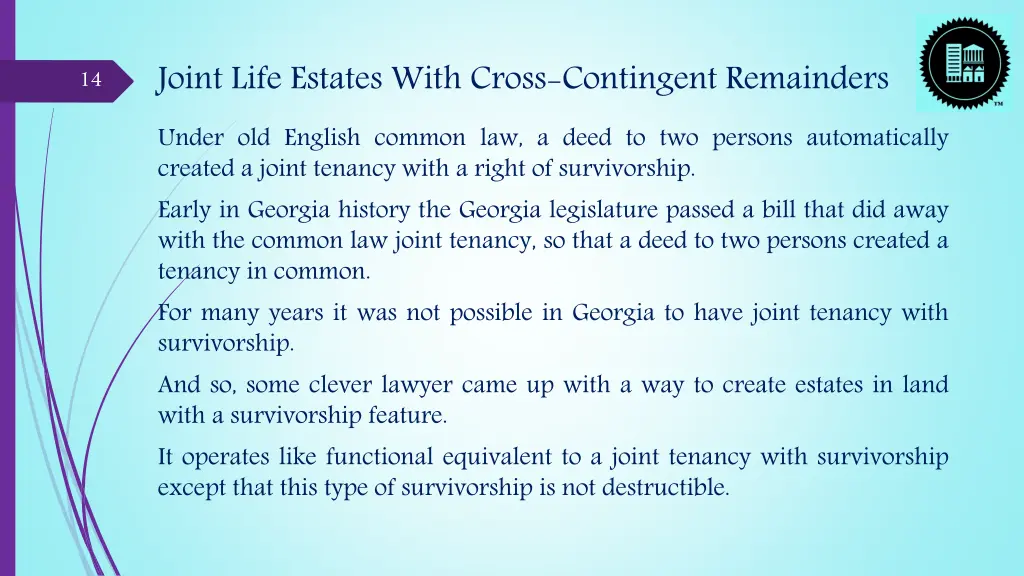 14

Joint Life Estates With Cross-Contingent Remainders

TM

Under old English common law, a deed to two persons automatically created a joint tenancy with a right of survivorship.

Early in Georgia history the Georgia legislature passed a bill that did away with the common law joint tenancy, so that a deed to two persons created a tenancy in common.

For many years it was not possible in Georgia to have joint tenancy with survivorship.

And so, some clever lawyer came up with a way to create estates in land with a survivorship feature.

It operates like functional equivalent to a joint tenancy with survivorship except that this type of survivorship is not destructible.